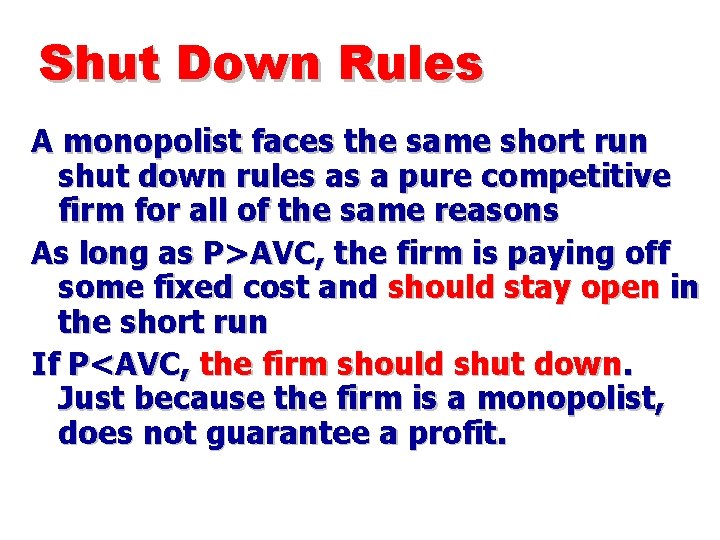 Shut Down Rules

A monopolist faces the same short run shut down rules as a pure competitive firm for all of the same reasons

As long as P>AVC, the firm is paying off some fixed cost and should stay open in the short run

If P<AVC, the firm should shut down. Just because the firm is a monopolist, does not guarantee a profit.